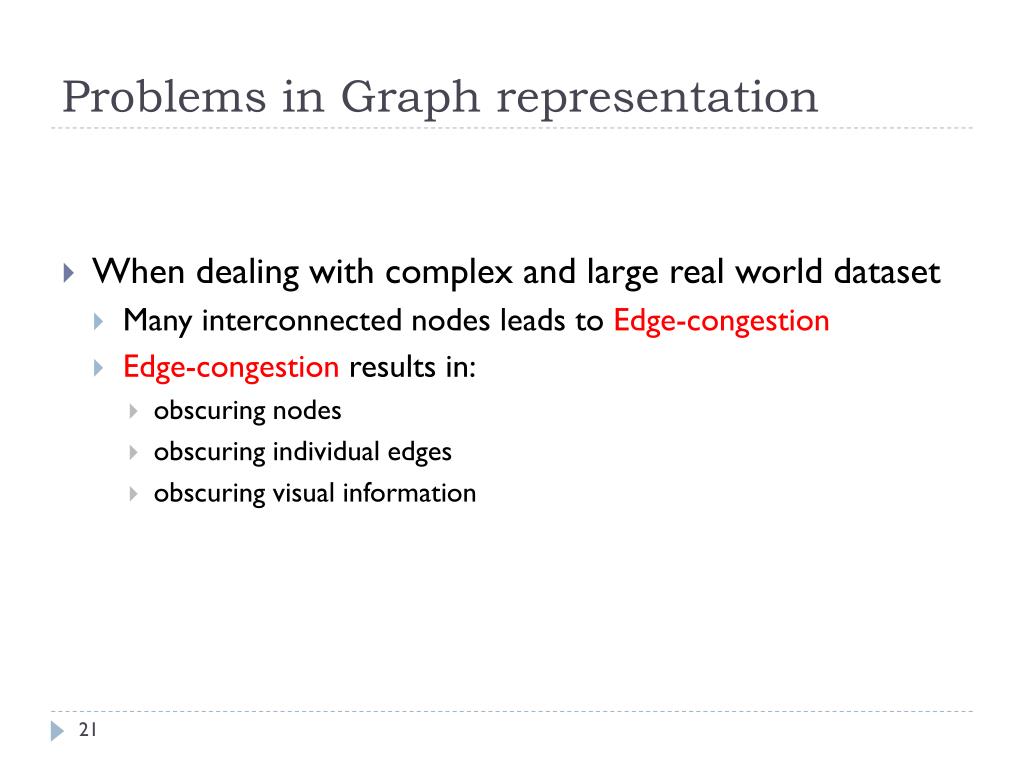 Problems in Graph representation

When dealing with complex and large real world dataset

Many interconnected nodes leads to Edge-congestion

Edge-congestion results in:

obscuring nodes

obscuring individual edges

obscuring visual information

21